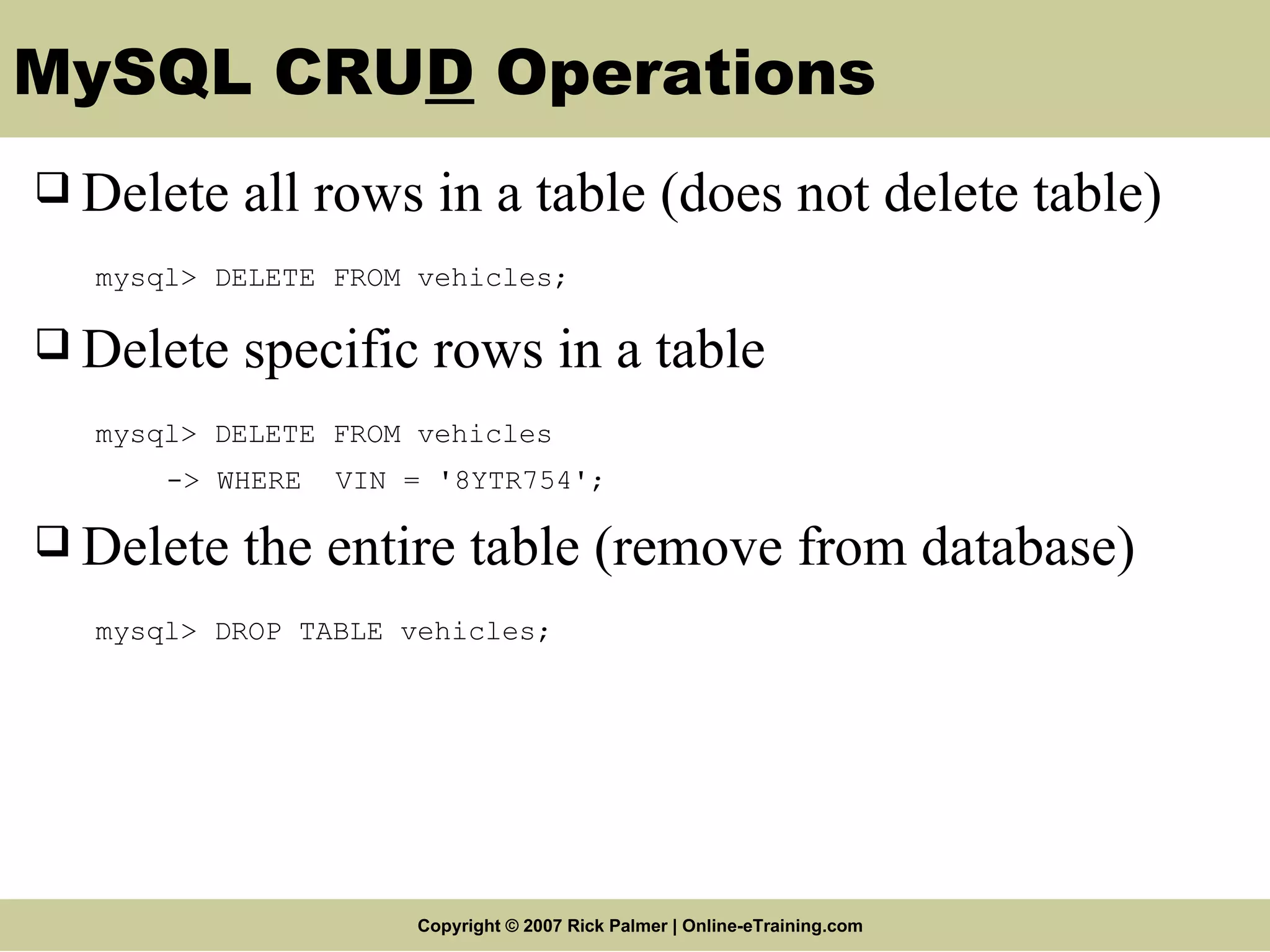 MySQL CRUD Operations

❑ Delete all rows in a table (does not delete table)

mysql> DELETE FROM vehicles;

❑ Delete specific rows in a table

mysql> DELETE FROM vehicles
-> WHERE VIN = '8YTR754';

❑ Delete the entire table (remove from database)

mysql> DROP TABLE vehicles;

Copyright © 2007 Rick Palmer | Online-eTraining.com